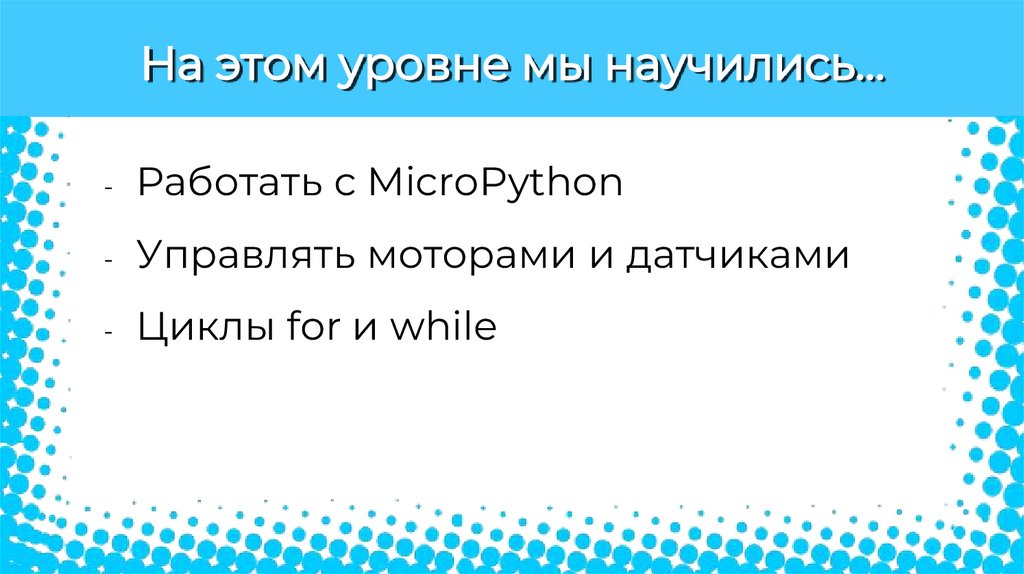 На этом уровне мы научились...

- Работать с MicroPython
- Управлять моторами и датчиками
- Циклы for и while